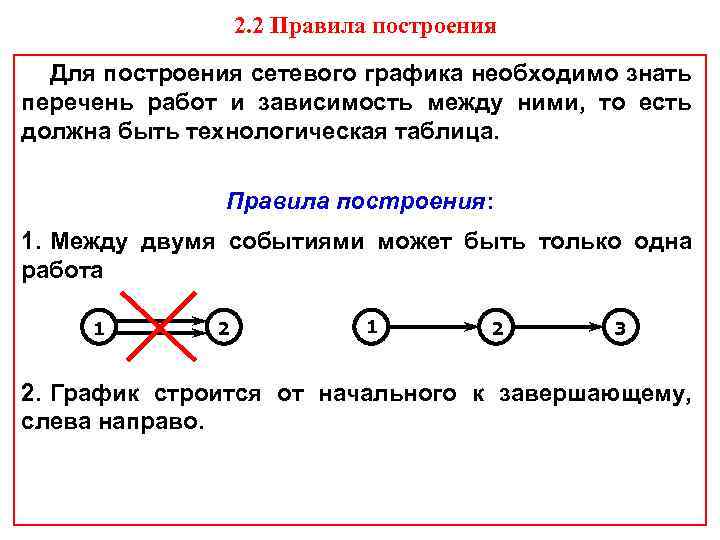 2.2 Правила построения

Для построения сетевого графика необходимо знать перечень работ и зависимость между ними, то есть должна быть технологическая таблица.

Правила построения:

1. Между двумя событиями может быть только одна работа

1 2

1 2 3

2. График строится от начального к завершающему, слева направо.